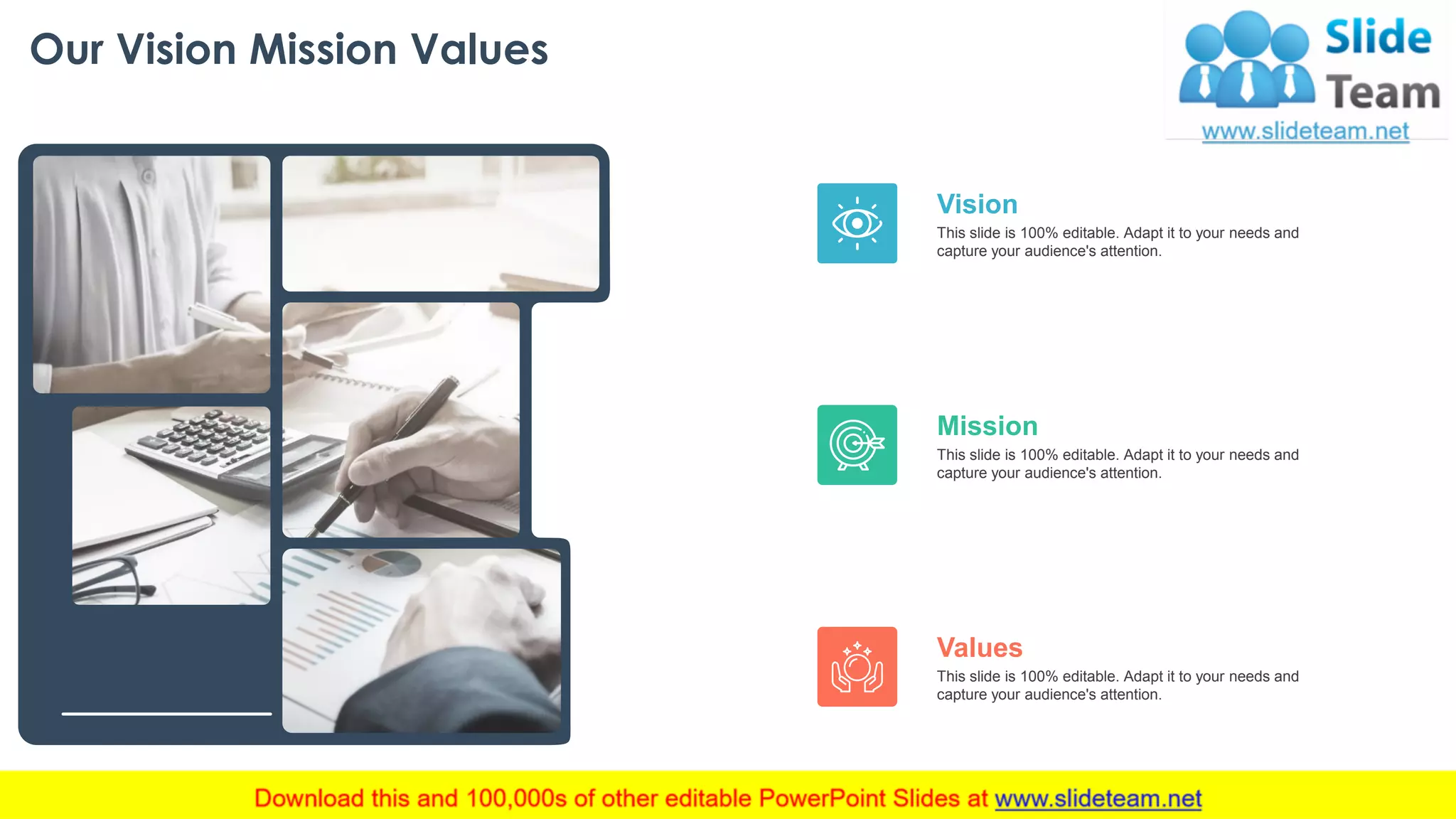 Our Vision Mission Values

Slide Team
www.slideteam.net

Vision
This slide is 100% editable. Adapt it to your needs and capture your audience's attention.

Mission
This slide is 100% editable. Adapt it to your needs and capture your audience's attention.

Values
This slide is 100% editable. Adapt it to your needs and capture your audience's attention.

Download this and 100,000s of other editable PowerPoint Slides at www.slideteam.net